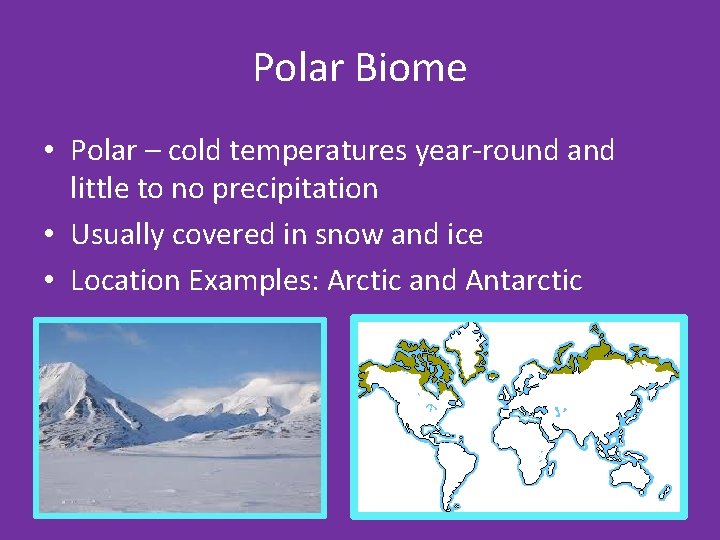 Polar Biome

• Polar – cold temperatures year-round and little to no precipitation
• Usually covered in snow and ice
• Location Examples: Arctic and Antarctic